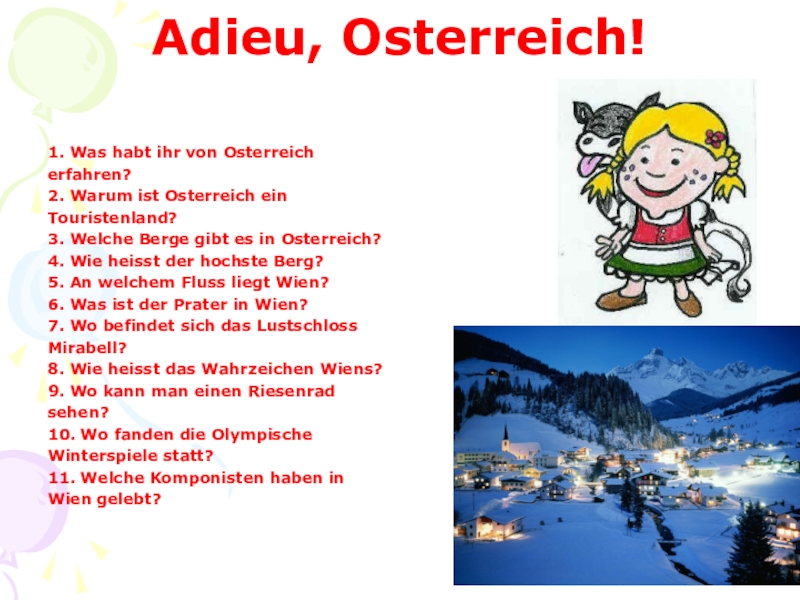 Adieu, Osterreich!

1. Was habt ihr von Osterreich erfahren?
2. Warum ist Osterreich ein Touristenland?
3. Welche Berge gibt es in Osterreich?
4. Wie heisst der hochste Berg?
5. An welchem Fluss liegt Wien?
6. Was ist der Prater in Wien?
7. Wo befindet sich das Lustschloss Mirabell?
8. Wie heisst das Wahrzeichen Wiens?
9. Wo kann man einen Riesenrad sehen?
10. Wo fanden die Olympische Winterspiele statt?
11. Welche Komponisten haben in Wien gelebt?